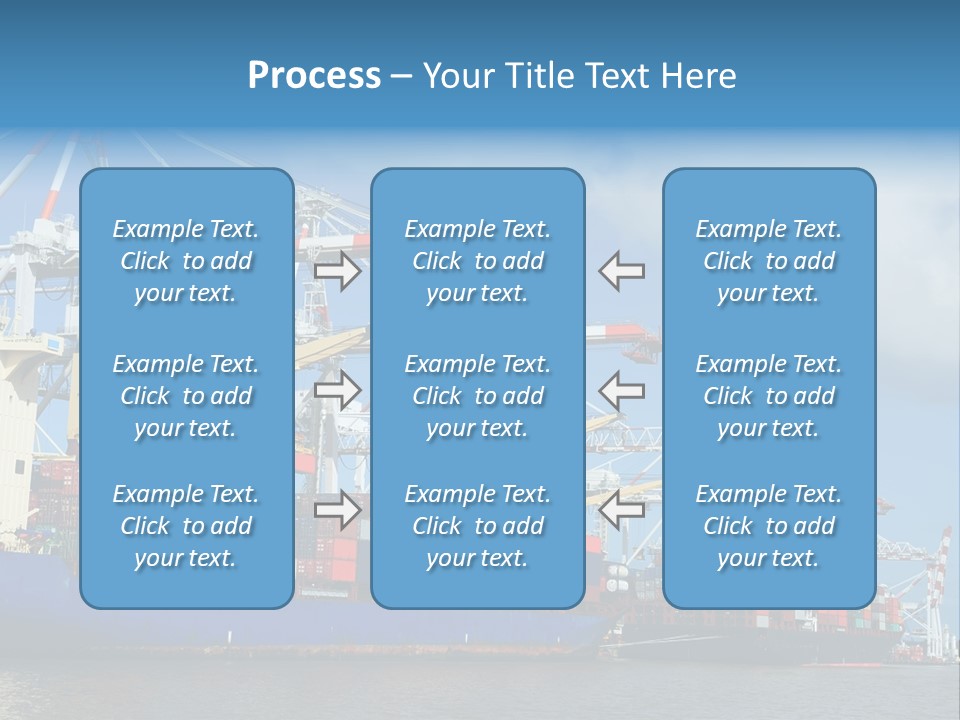 Process – Your Title Text Here

Example Text. Click to add your text.

Example Text. Click to add your text.

Example Text. Click to add your text.

Example Text. Click to add your text.

Example Text. Click to add your text.

Example Text. Click to add your text.

Example Text. Click to add your text.

Example Text. Click to add your text.

Example Text. Click to add your text.